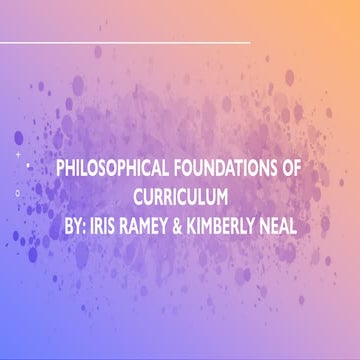 PHILOSOPHICAL FOUNDATIONS OF CURRICULUM
BY: IRIS RAMEY & KIMBERLY NEAL